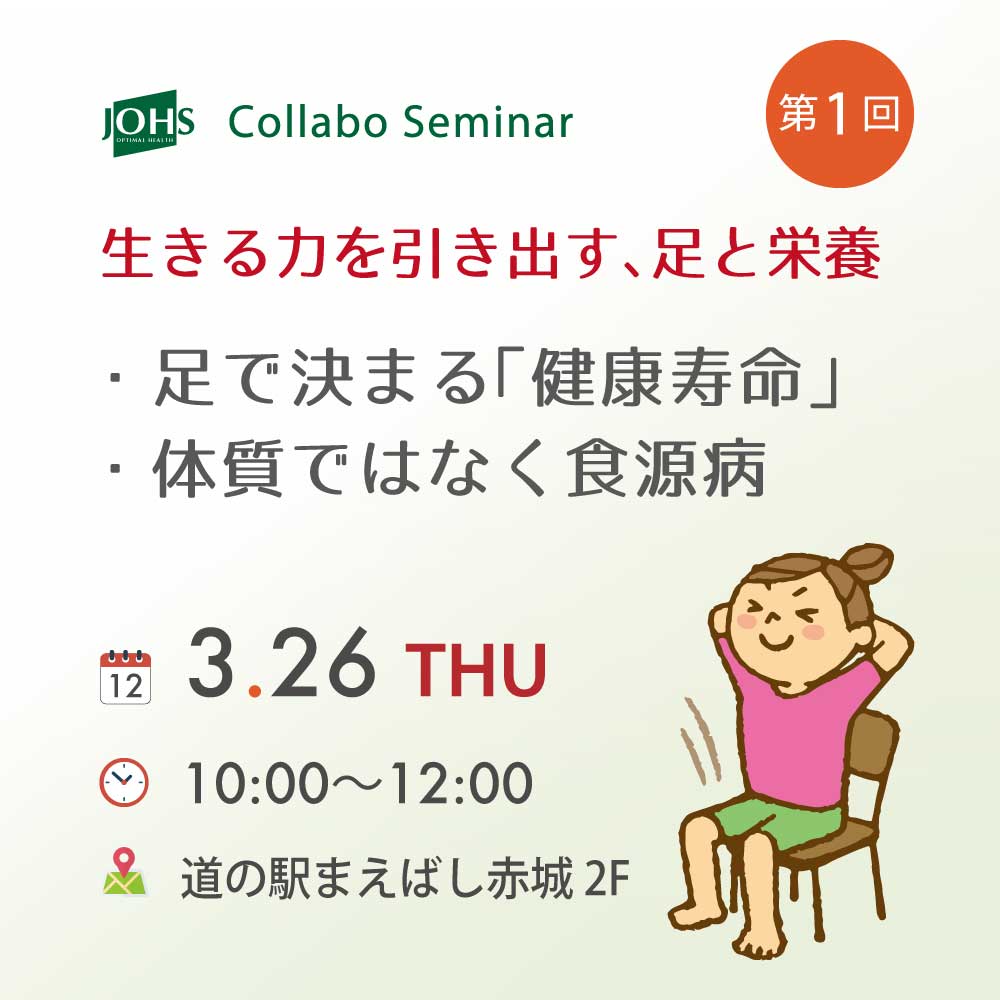 JOHS OPTIMAL HEALTH Collabo Seminar

第1回

生きる力を引き出す、足と栄養

・足で決まる「健康寿命」
・体質ではなく食源病

12

3.26 THU

10:00〜12:00

道の駅まえばし赤城 2F